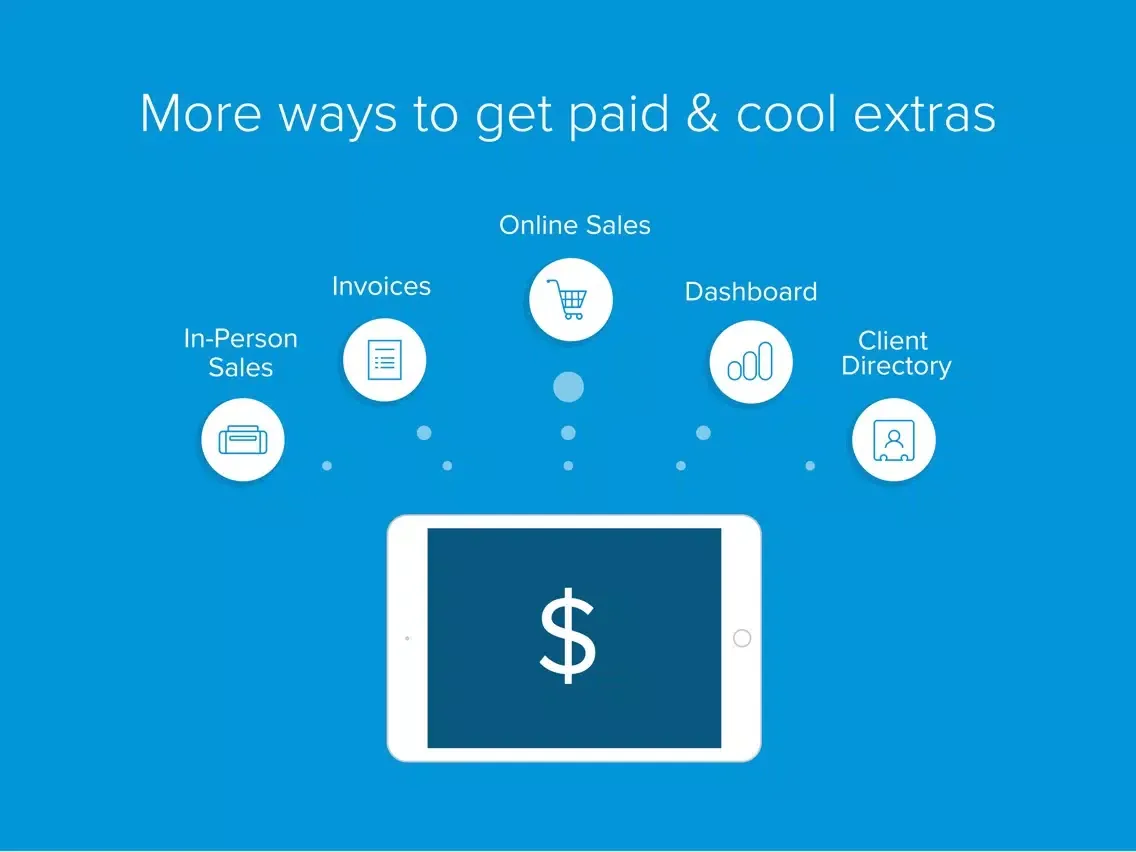 More ways to get paid & cool extras

In-Person Sales

Invoices

Online Sales

Dashboard

Client Directory

$